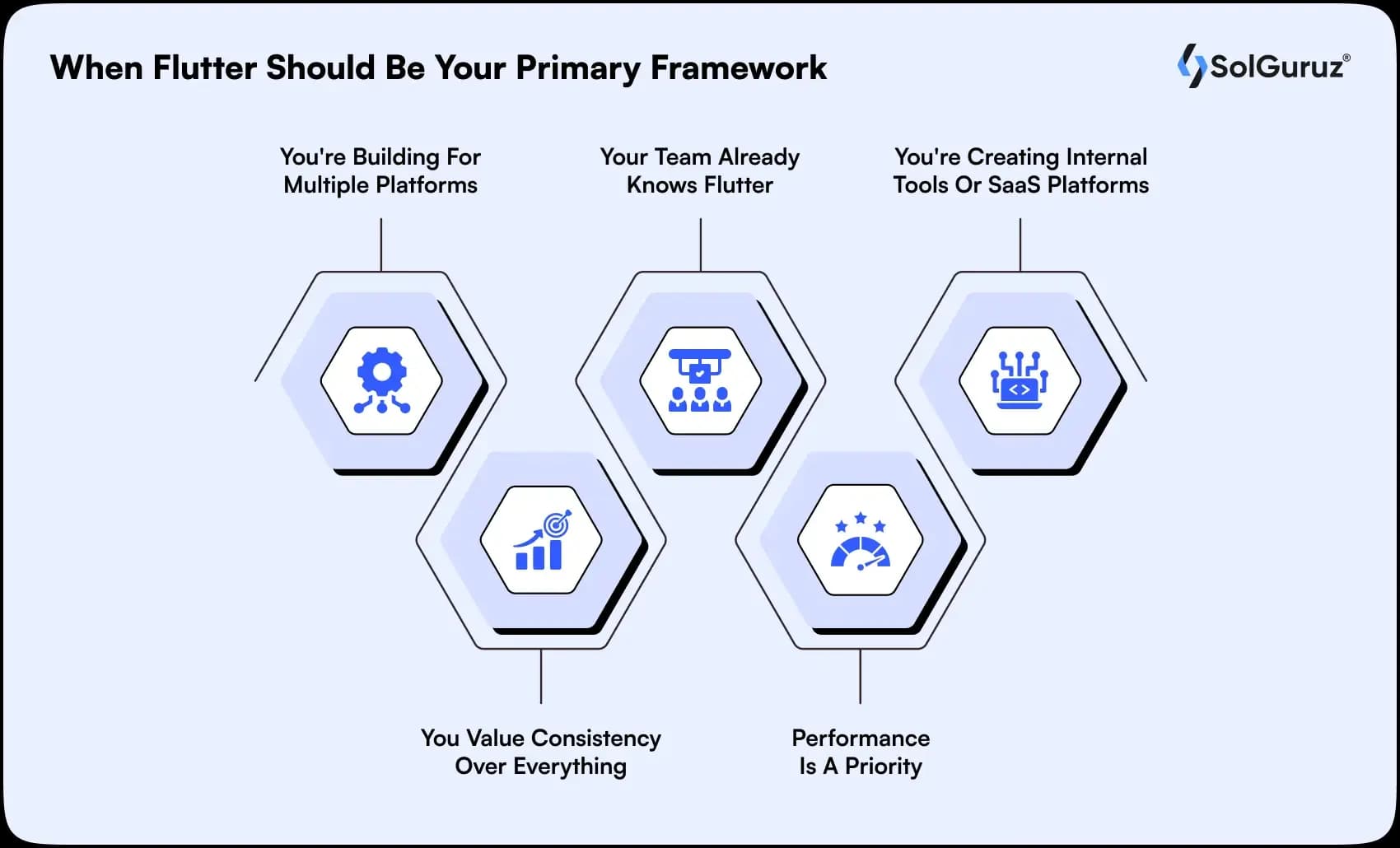 When Flutter Should Be Your Primary Framework

SolGuruz®

You're Building For Multiple Platforms

Your Team Already Knows Flutter

You're Creating Internal Tools Or SaaS Platforms

You Value Consistency Over Everything

Performance Is A Priority